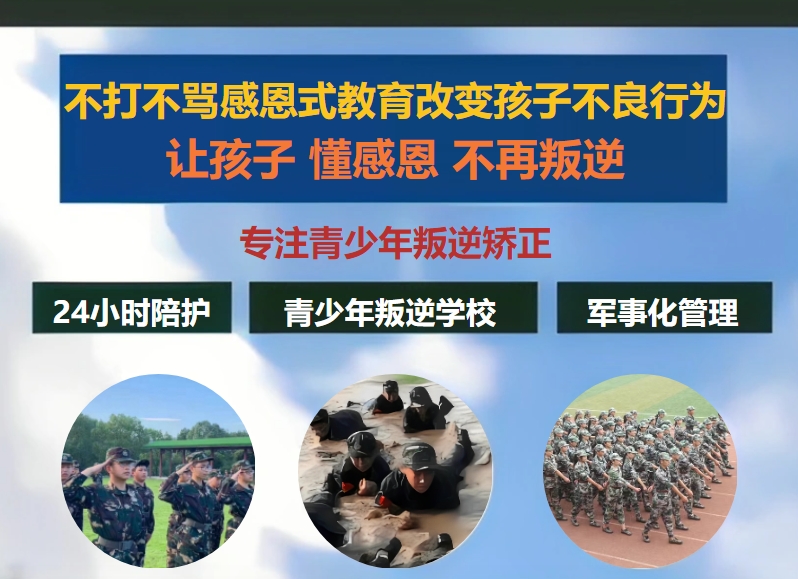 不打不骂感恩式教育改变孩子不良行为
让孩子 懂感恩 不再叛逆

专注青少年叛逆矫正

24小时陪护

青少年叛逆学校

军事化管理